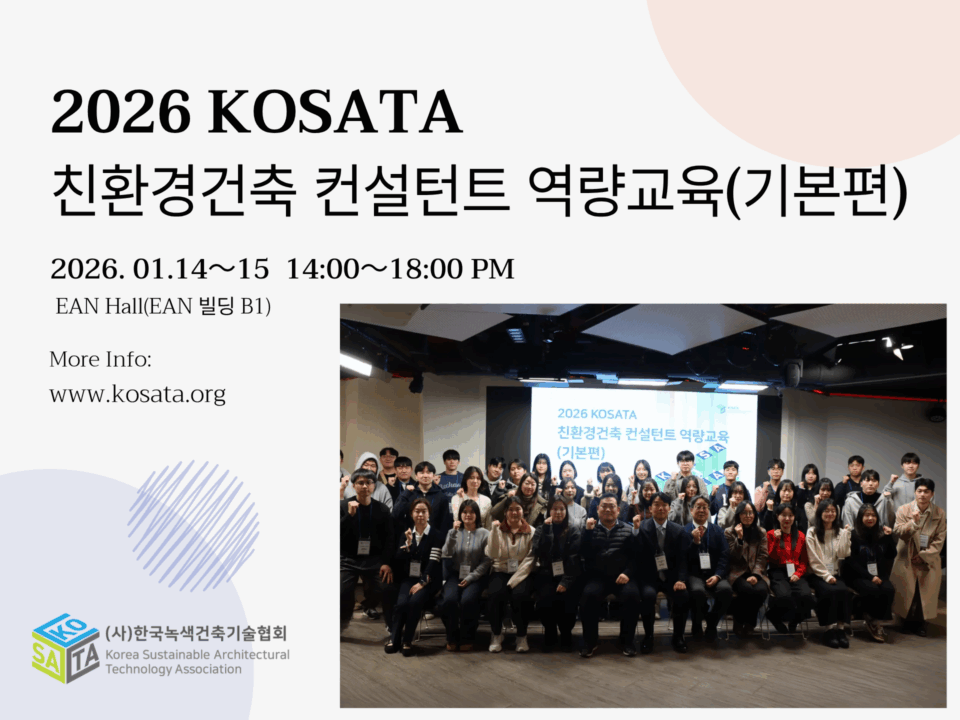 2026 KOSATA
친환경건축 컨설턴트 역량교육(기본편)

2026. 01.14～15 14:00～18:00 PM
EAN Hall(EAN 빌딩 B1)

More Info:
www.kosata.org

2026 KOSATA
친환경건축 컨설턴트 역량교육
(기본편)

KO SA TA
(사)한국녹색건축기술협회
Korea Sustainable Architectural Technology Association